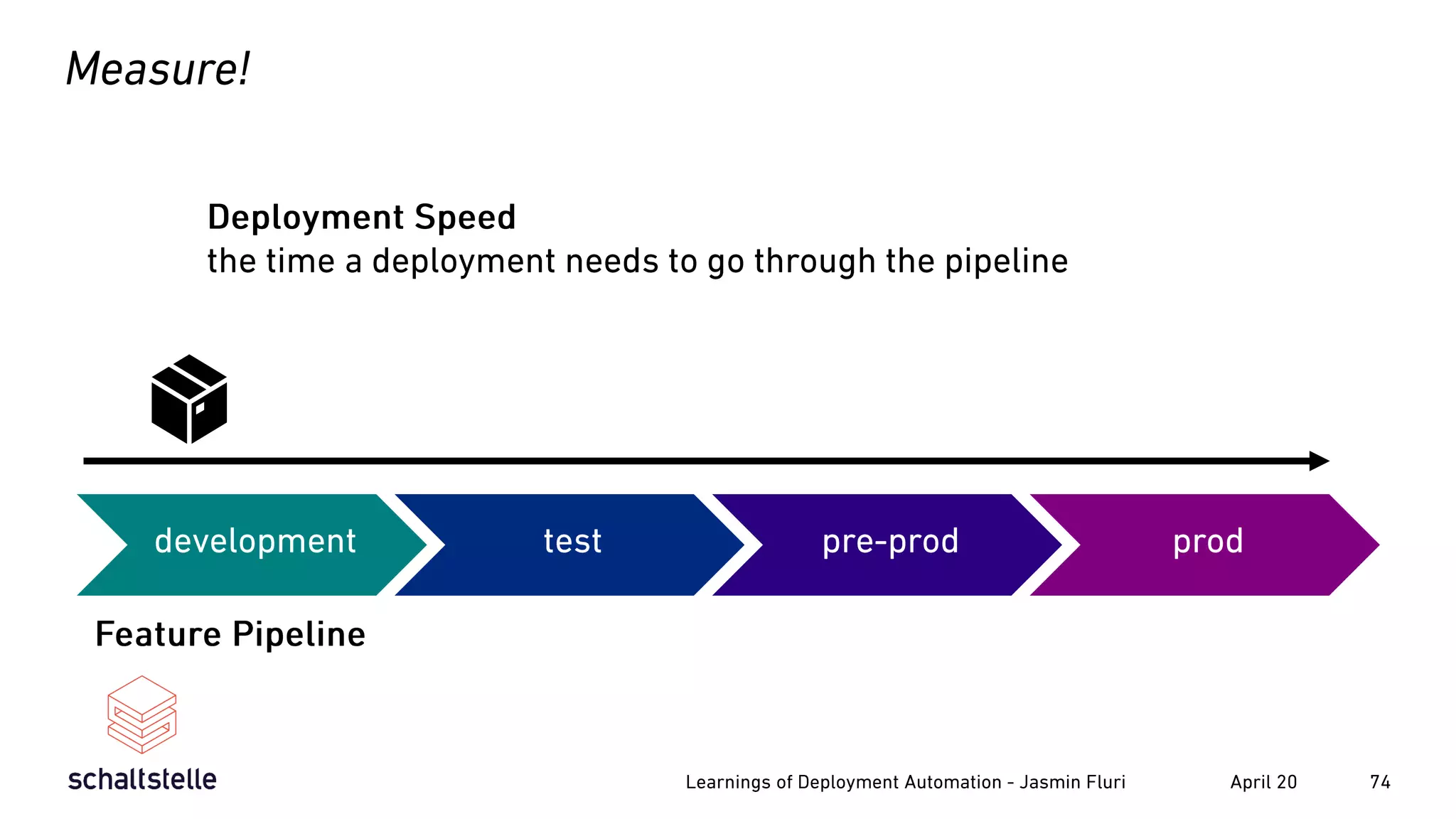 Measure!

Deployment Speed
the time a deployment needs to go through the pipeline

development

test

pre-prod

prod

Feature Pipeline

schaltstelle

Learnings of Deployment Automation - Jasmin Fluri

April 20

74